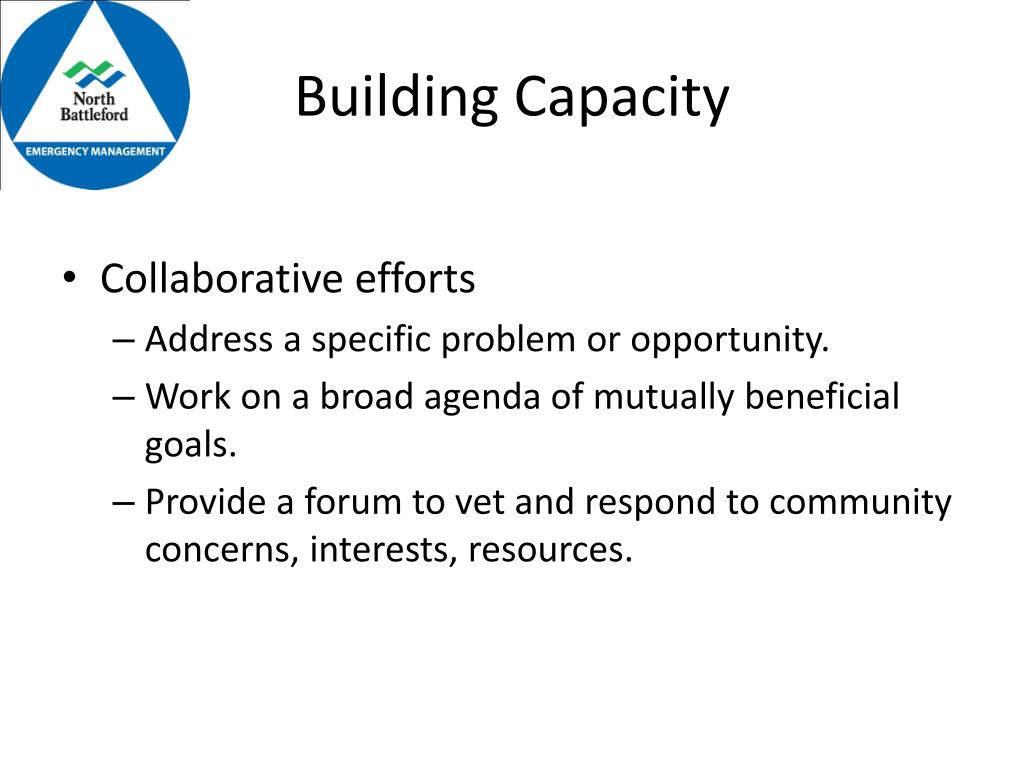 North Battleford
EMERGENCY MANAGEMENT

Building Capacity

• Collaborative efforts
– Address a specific problem or opportunity.
– Work on a broad agenda of mutually beneficial goals.
– Provide a forum to vet and respond to community concerns, interests, resources.